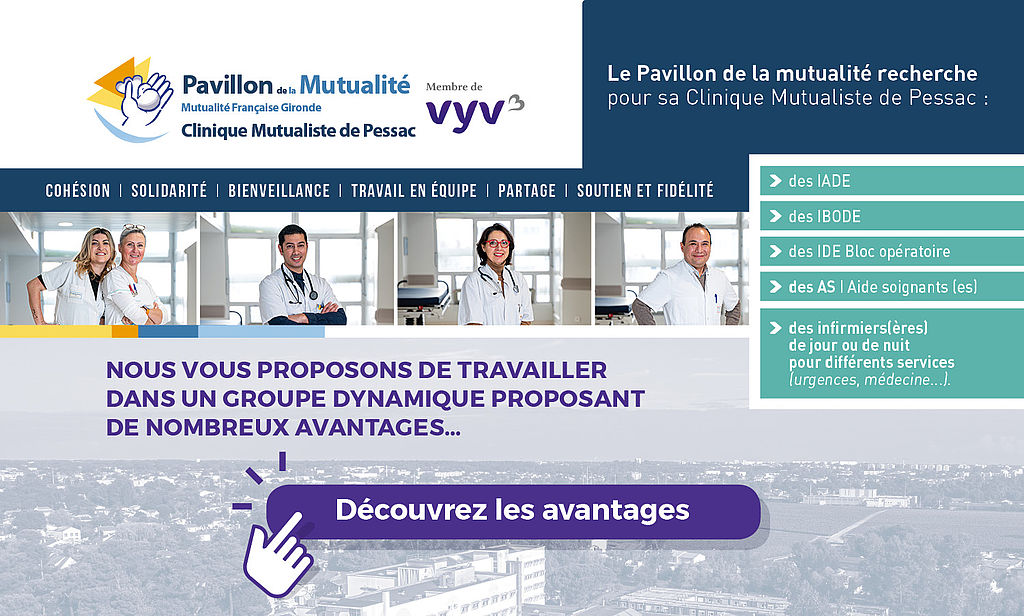 Pavillon de la Mutualité
Mutualité Française Gironde
Clinique Mutualiste de Pessac

Membre de
vyv

Le Pavillon de la mutualité recherche pour sa Clinique Mutualiste de Pessac :

COHÉSION | SOLIDARITÉ | BIENVEILLANCE | TRAVAIL EN ÉQUIPE | PARTAGE | SOUTIEN ET FIDÉLITÉ

des IADE

des IBODE

des IDE Bloc opératoire

des AS | Aide soignants (es)

des infirmiers(ères) de jour ou de nuit pour différents services (urgences, médecine...).

NOUS VOUS PROPOSONS DE TRAVAILLER DANS UN GROUPE DYNAMIQUE PROPOSANT DE NOMBREUX AVANTAGES...

Découvrez les avantages